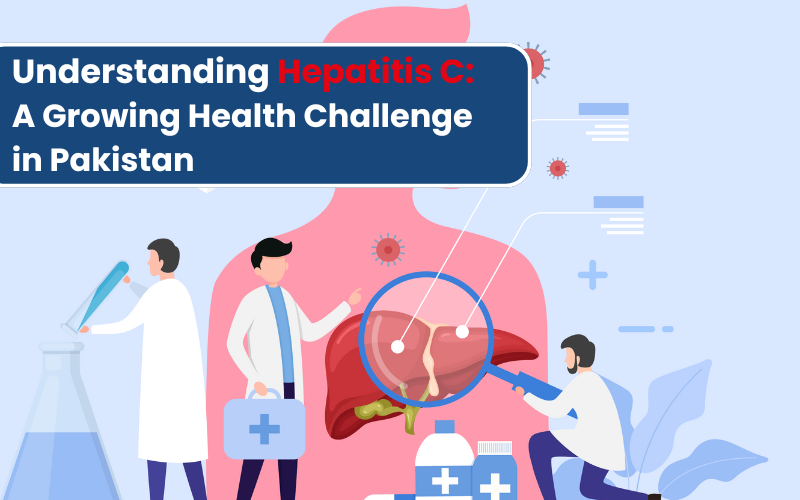 Understanding Hepatitis C: A Growing Health Challenge in Pakistan